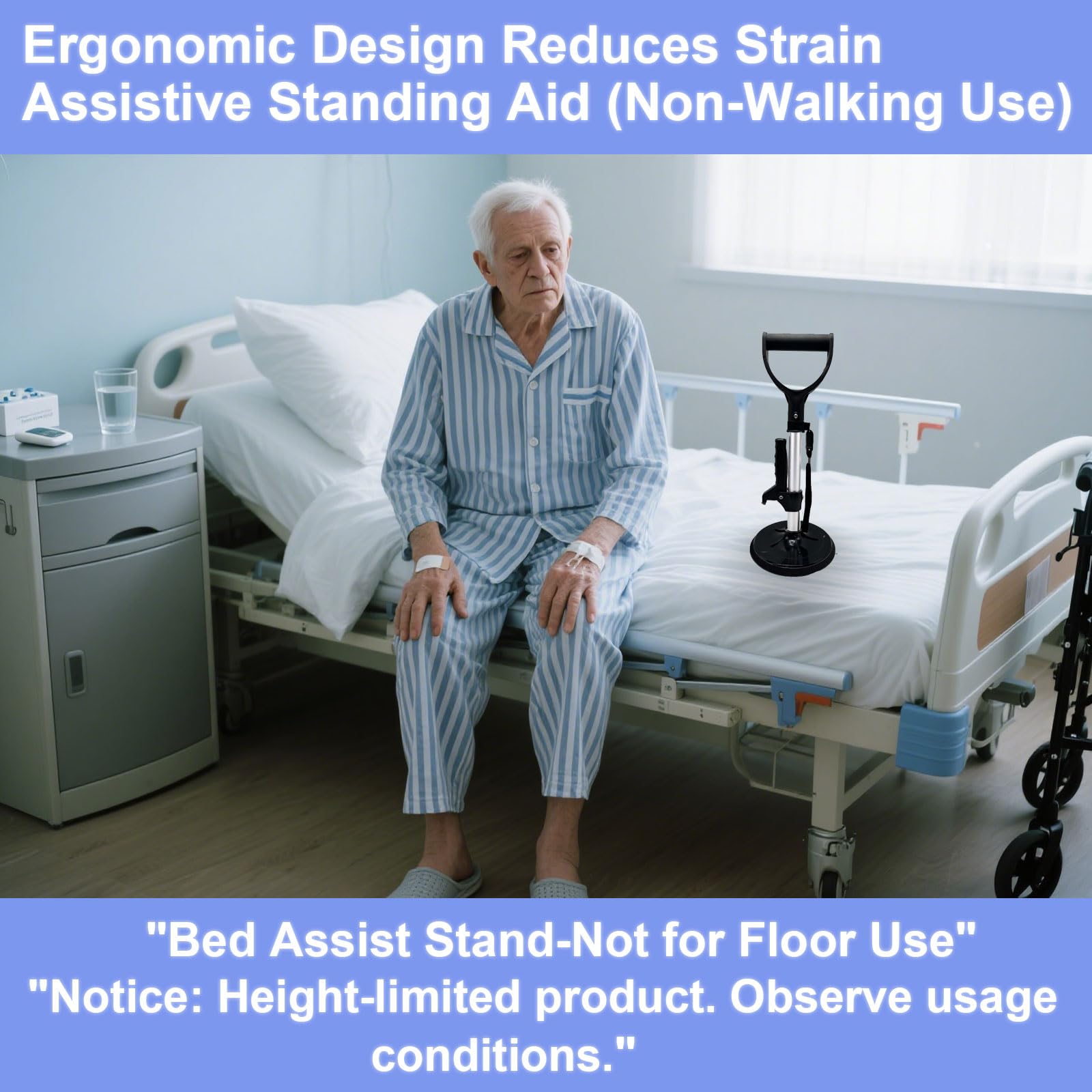 Ergonomic Design Reduces Strain
Assistive Standing Aid (Non-Walking Use)

"Bed Assist Stand-Not for Floor Use"
"Notice: Height-limited product. Observe usage conditions."